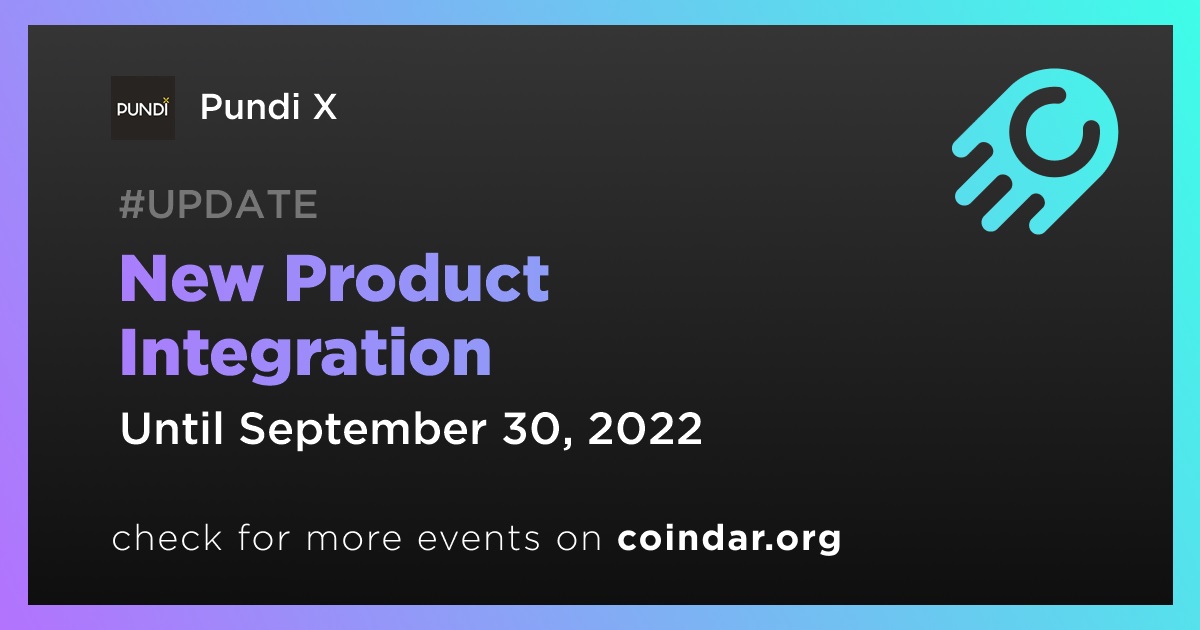 PUNDI X

Pundi X

#UPDATE

New Product Integration

Until September 30, 2022

check for more events on coindar.org